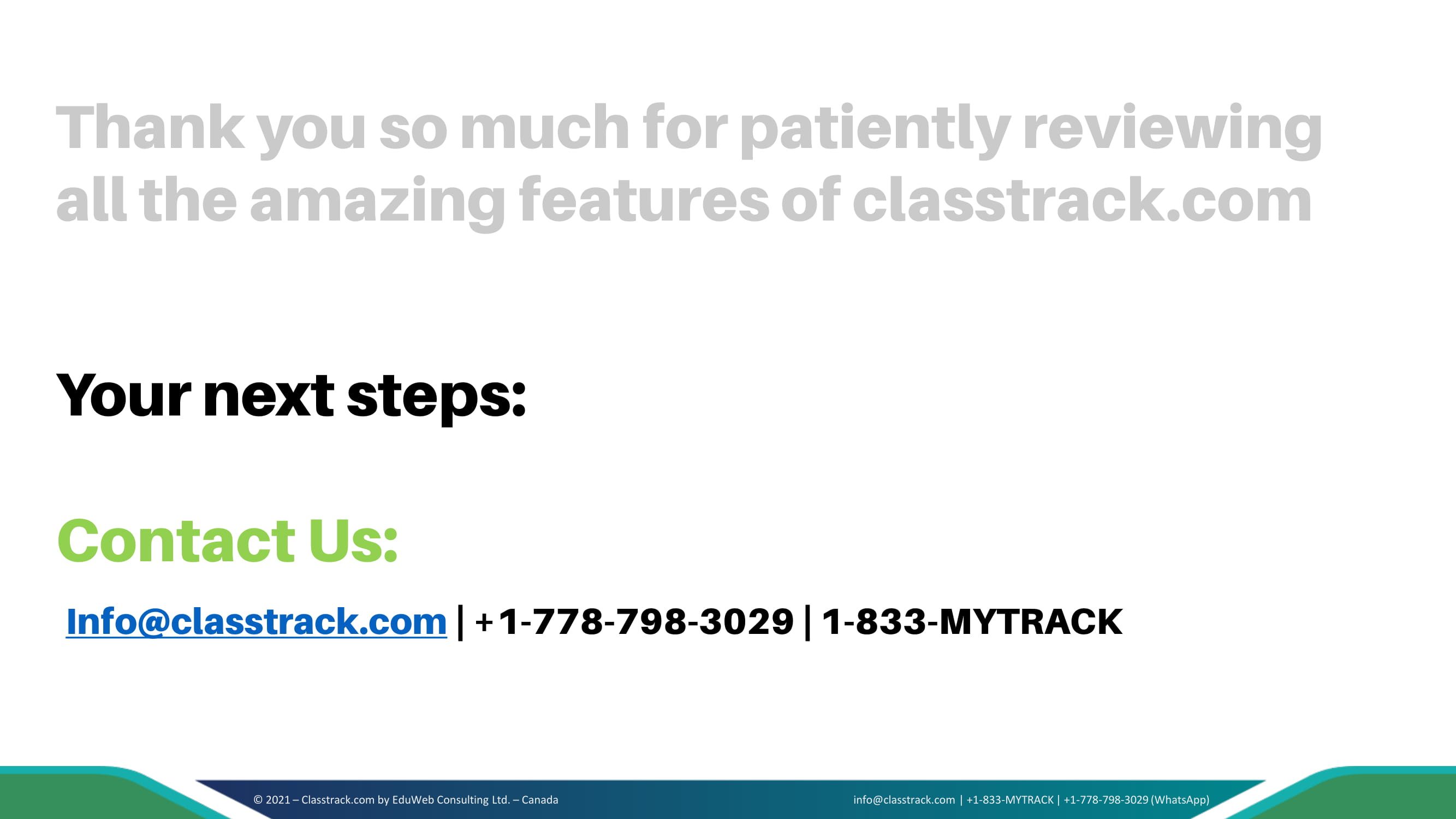 Thank you so much for patiently reviewing all the amazing features of classtrack.com

Your next steps:

Contact Us:

Info@classtrack.com | +1-778-798-3029 | 1-833-MYTRACK

© 2021 – Classtrack.com by EduWeb Consulting Ltd. – Canada

info@classtrack.com | +1-833-MYTRACK | +1-778-798-3029 (WhatsApp)